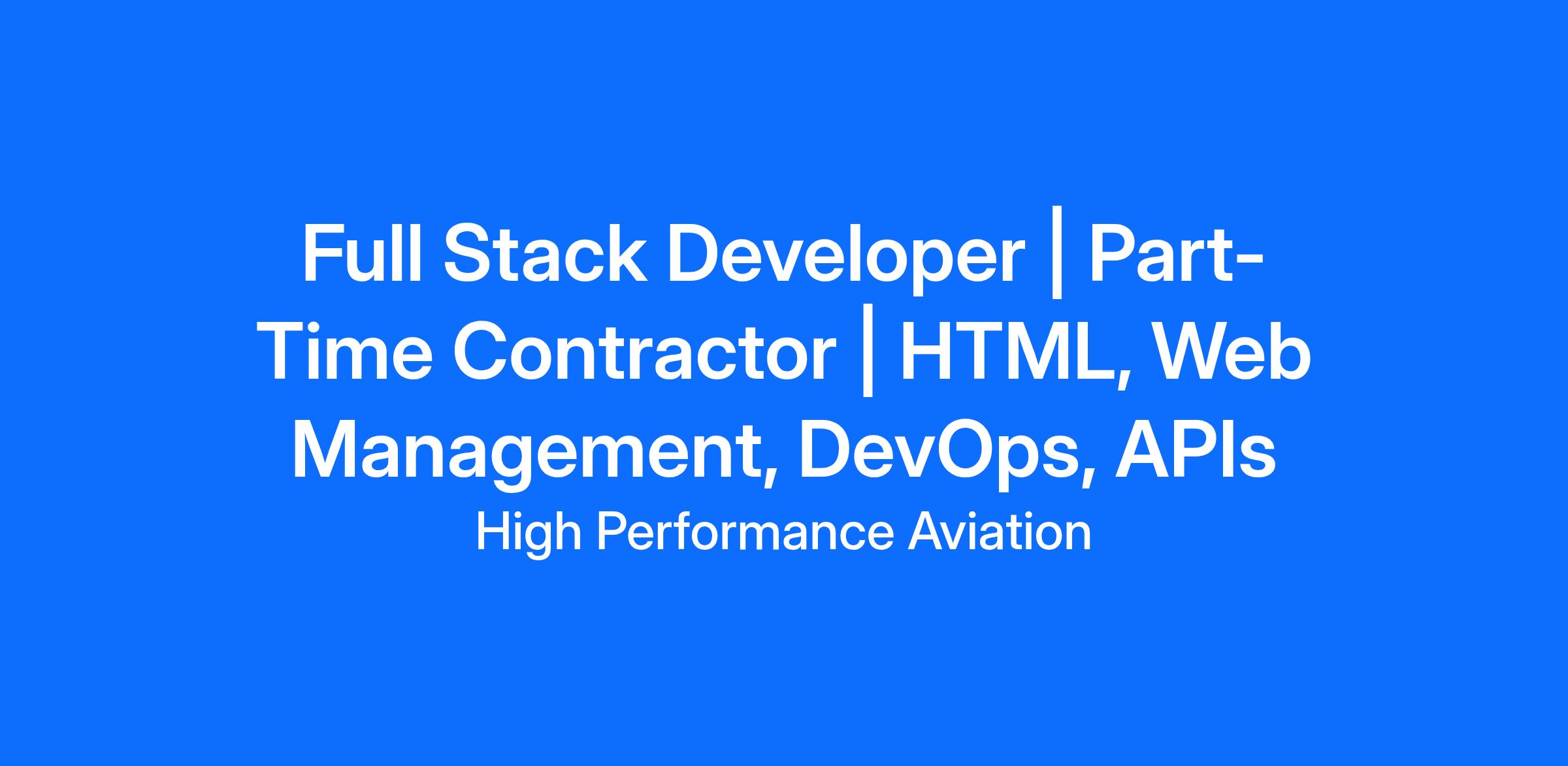 Full Stack Developer | Part-Time Contractor | HTML, Web Management, DevOps, APIs

High Performance Aviation